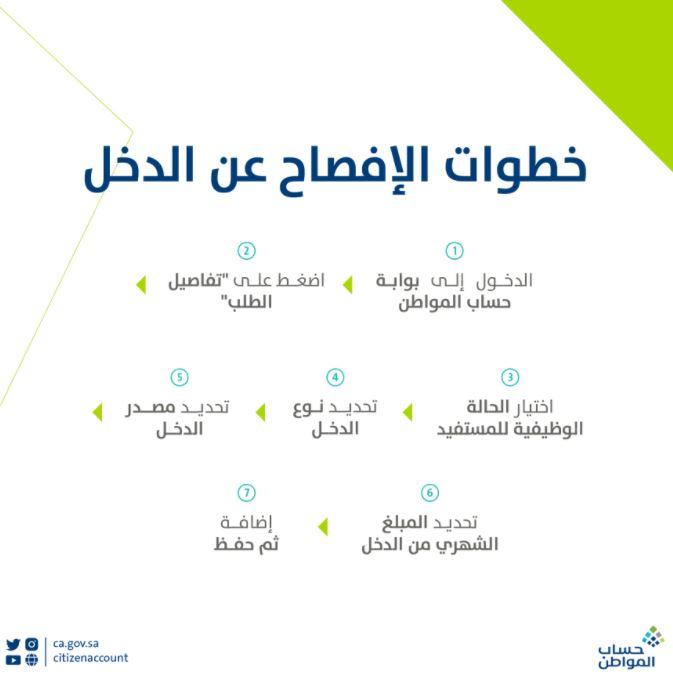 خطوات الإفصاح عن الدخل

1
الدخول إلى بوابة حساب المواطن

2
اضغط على "تفاصيل الطلب"

3
اختيار الحالة الوظيفية للمستفيد

4
تحديد نوع الدخل

5
تحديد مصدر الدخل

6
تحديد المبلغ الشهري من الدخل

7
إضافة ثم حفظ

ca.gov.sa
citizenaccount

حساب المواطن